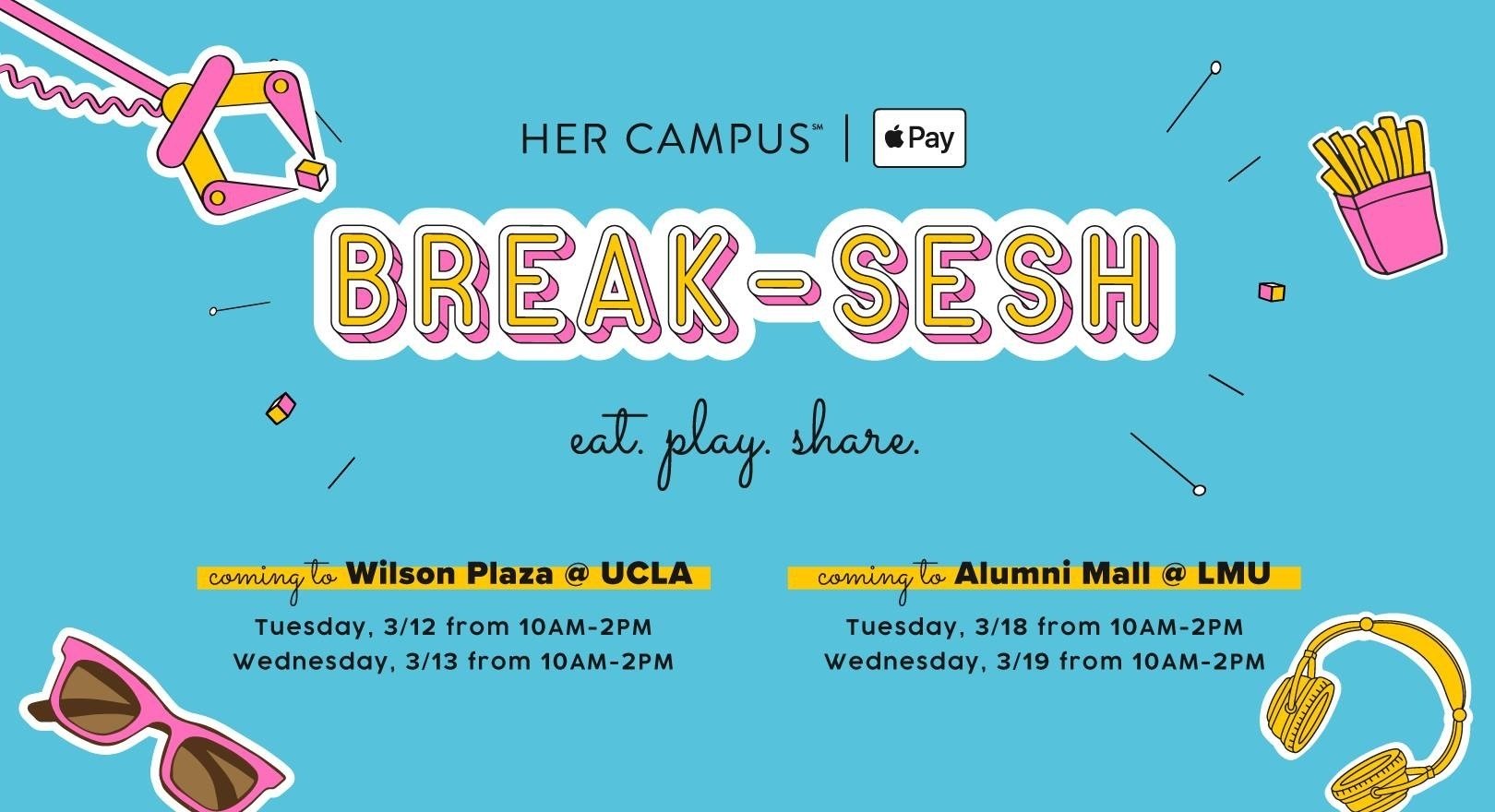 HER CAMPUS℠ | Pay

BREAK-SESH

eat. play. share.

coming to Wilson Plaza @ UCLA
Tuesday, 3/12 from 10AM-2PM
Wednesday, 3/13 from 10AM-2PM

coming to Alumni Mall @ LMU
Tuesday, 3/18 from 10AM-2PM
Wednesday, 3/19 from 10AM-2PM